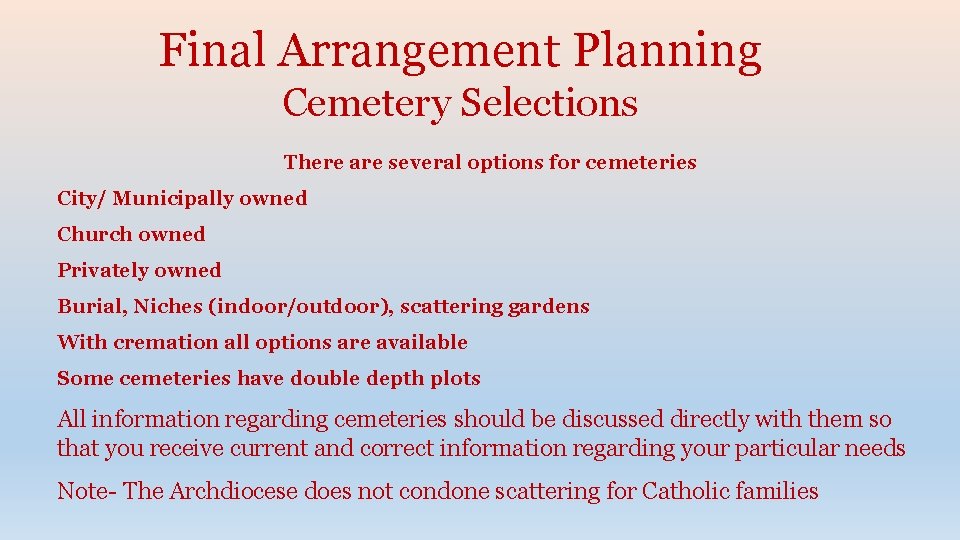 Final Arrangement Planning
Cemetery Selections

There are several options for cemeteries

City/ Municipally owned

Church owned

Privately owned

Burial, Niches (indoor/outdoor), scattering gardens

With cremation all options are available

Some cemeteries have double depth plots

All information regarding cemeteries should be discussed directly with them so that you receive current and correct information regarding your particular needs

Note- The Archdiocese does not condone scattering for Catholic families